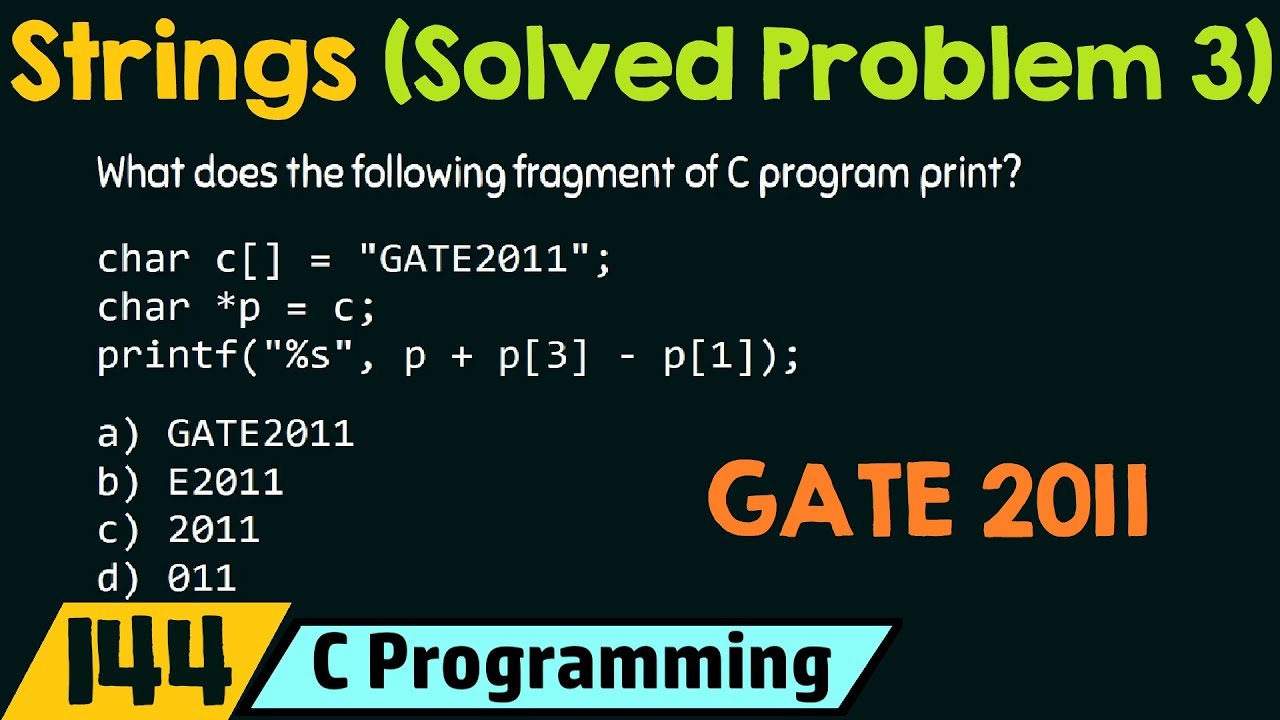 Strings (Solved Problem 3)

What does the following fragment of C program print?

char c[] = "GATE2011";
char *p = c;
printf("%s", p + p[3] - p[1]);

a) GATE2011
b) E2011
c) 2011
d) 011

GATE 2011

144 C Programming